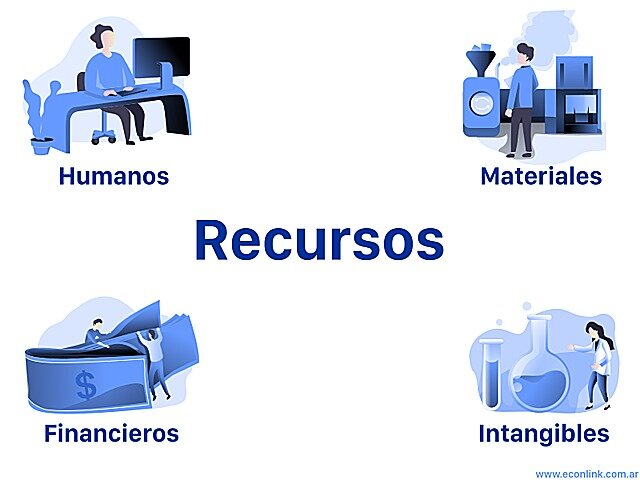 Humanos

Materiales

Recursos

$

Financieros

Intangibles

www.econlink.com.ar